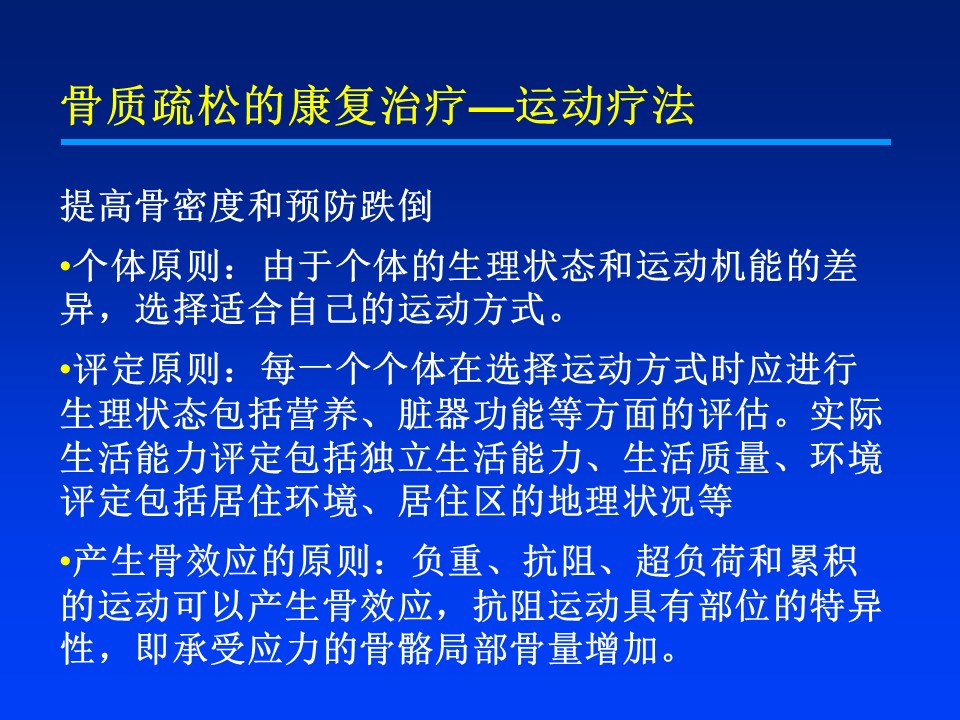 骨质疏松的康复治疗—运动疗法

提高骨密度和预防跌倒

•个体原则：由于个体的生理状态和运动机能的差异，选择适合自己的运动方式。

•评定原则：每一个个体在选择运动方式时应进行生理状态包括营养、脏器功能等方面的评估。实际生活能力评定包括独立生活能力、生活质量、环境评定包括居住环境、居住区的地理状况等

•产生骨效应的原则：负重、抗阻、超负荷和累积的运动可以产生骨效应，抗阻运动具有部位的特异性，即承受应力的骨骼局部骨量增加。